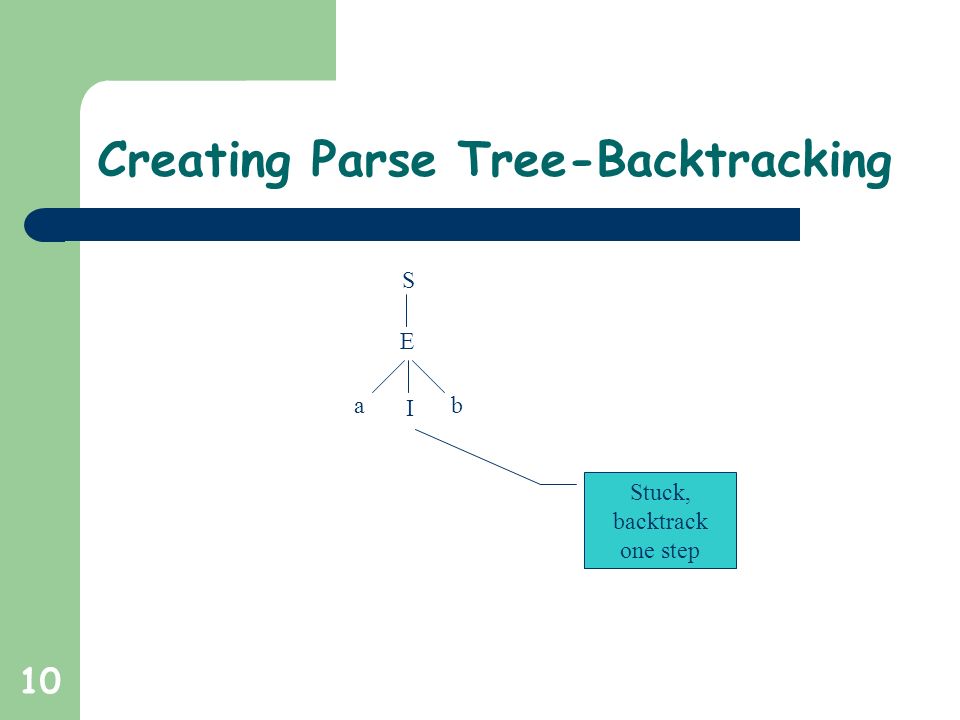 Creating Parse Tree-Backtracking

S

E

a I b

Stuck, backtrack one step

10